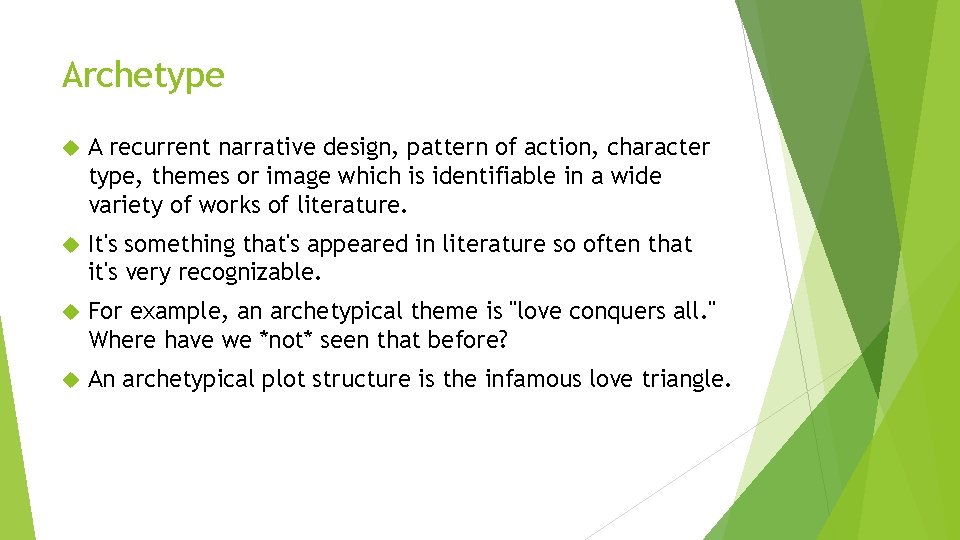 Archetype

A recurrent narrative design, pattern of action, character type, themes or image which is identifiable in a wide variety of works of literature.

It's something that's appeared in literature so often that it's very recognizable.

For example, an archetypical theme is "love conquers all." Where have we *not* seen that before?

An archetypical plot structure is the infamous love triangle.